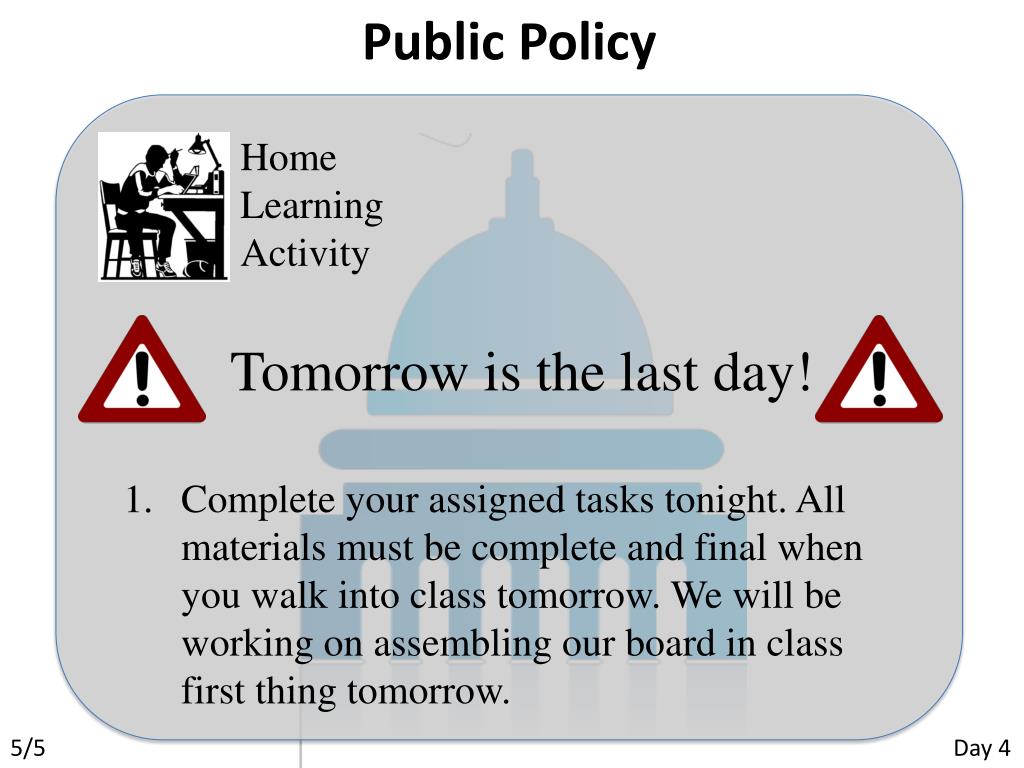 Public Policy

Home
Learning
Activity

Tomorrow is the last day!

1. Complete your assigned tasks tonight. All materials must be complete and final when you walk into class tomorrow. We will be working on assembling our board in class first thing tomorrow.

5/5

Day 4